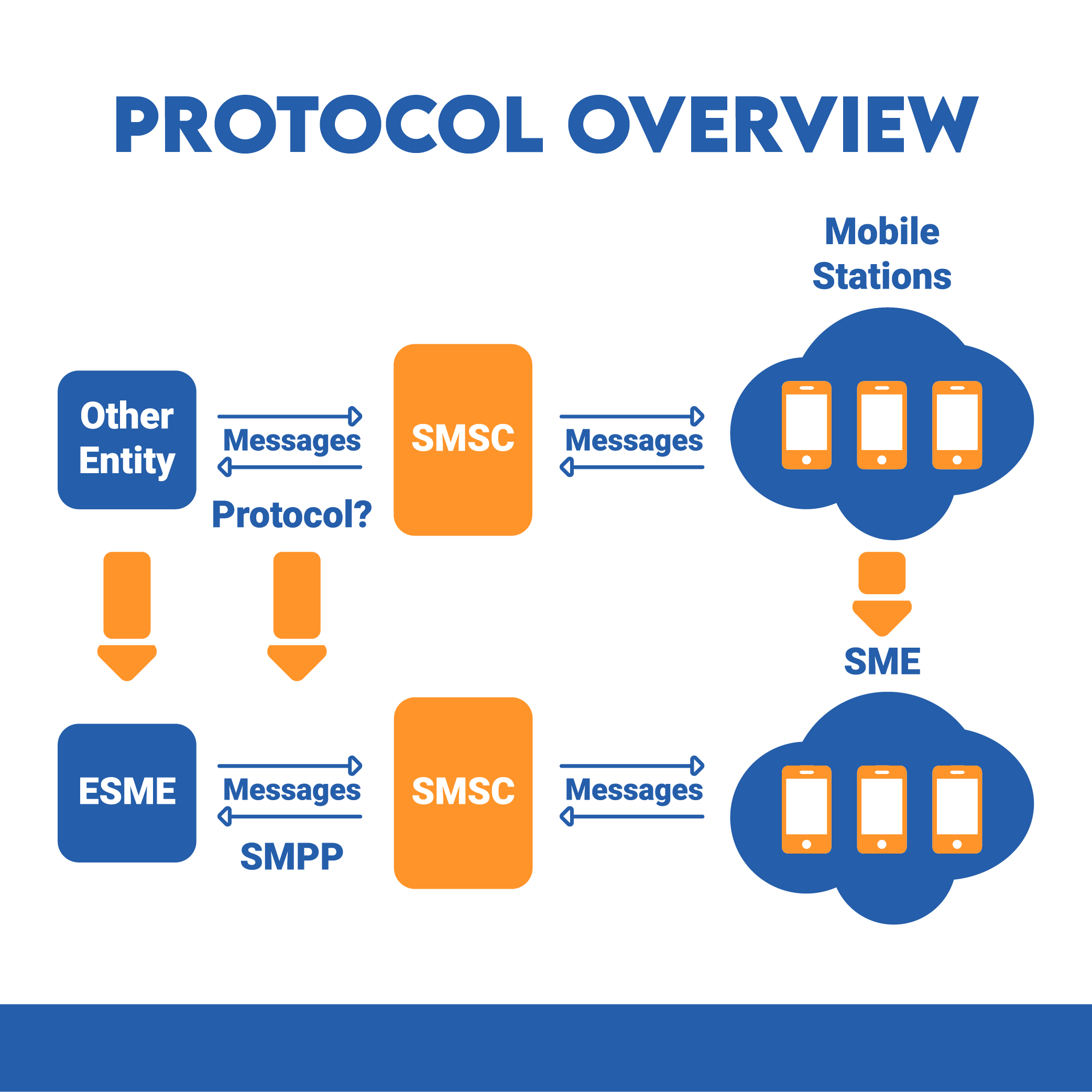 PROTOCOL OVERVIEW

Mobile Stations

Other Entity

Messages

Protocol?

SMSC

Messages

SME

ESME

Messages

SMPP

SMSC

Messages